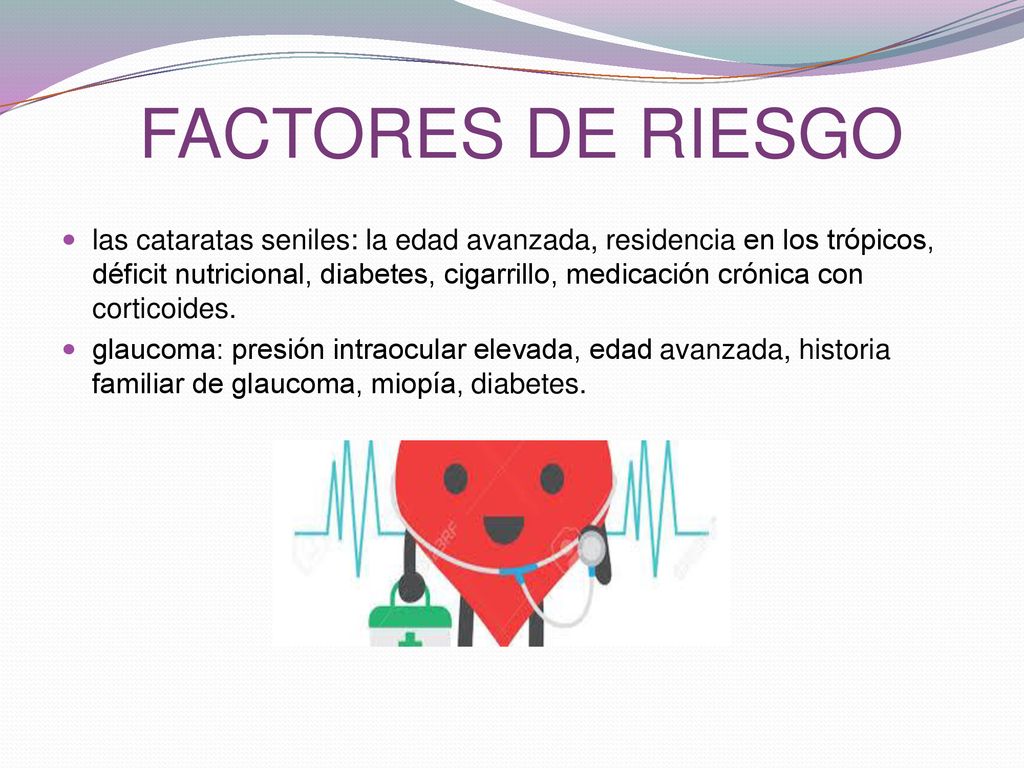 FACTORES DE RIESGO

las cataratas seniles: la edad avanzada, residencia en los trópicos, déficit nutricional, diabetes, cigarrillo, medicación crónica con corticoides.

glaucoma: presión intraocular elevada, edad avanzada, historia familiar de glaucoma, miopía, diabetes.